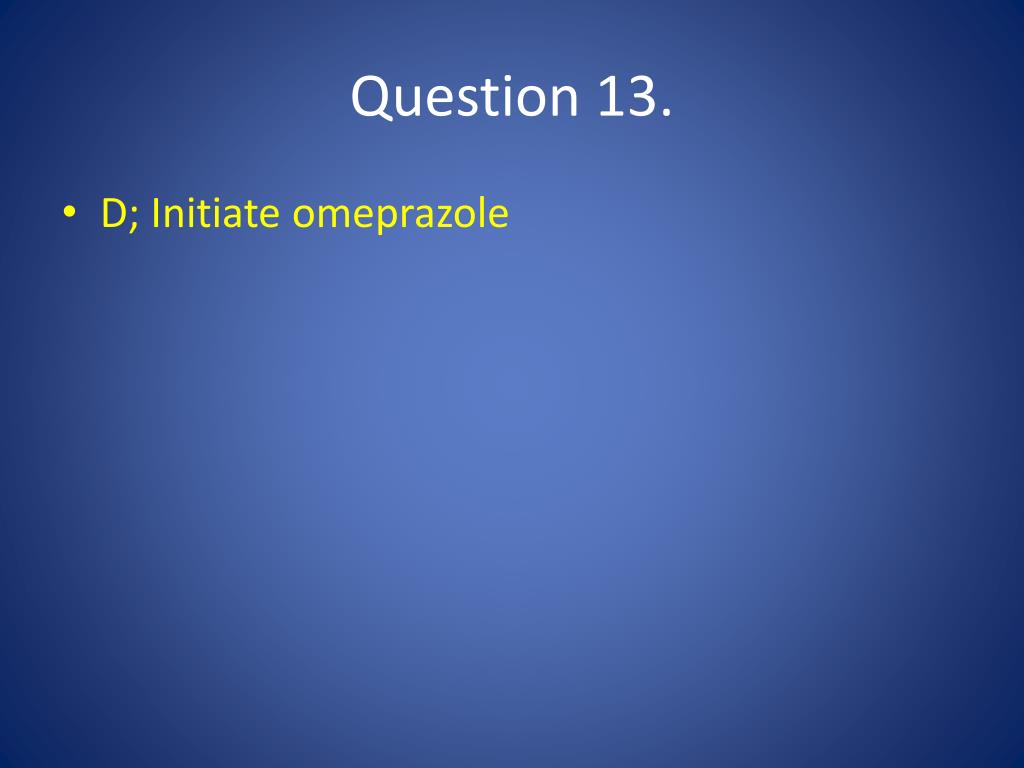 Question 13.

• D; Initiate omeprazole